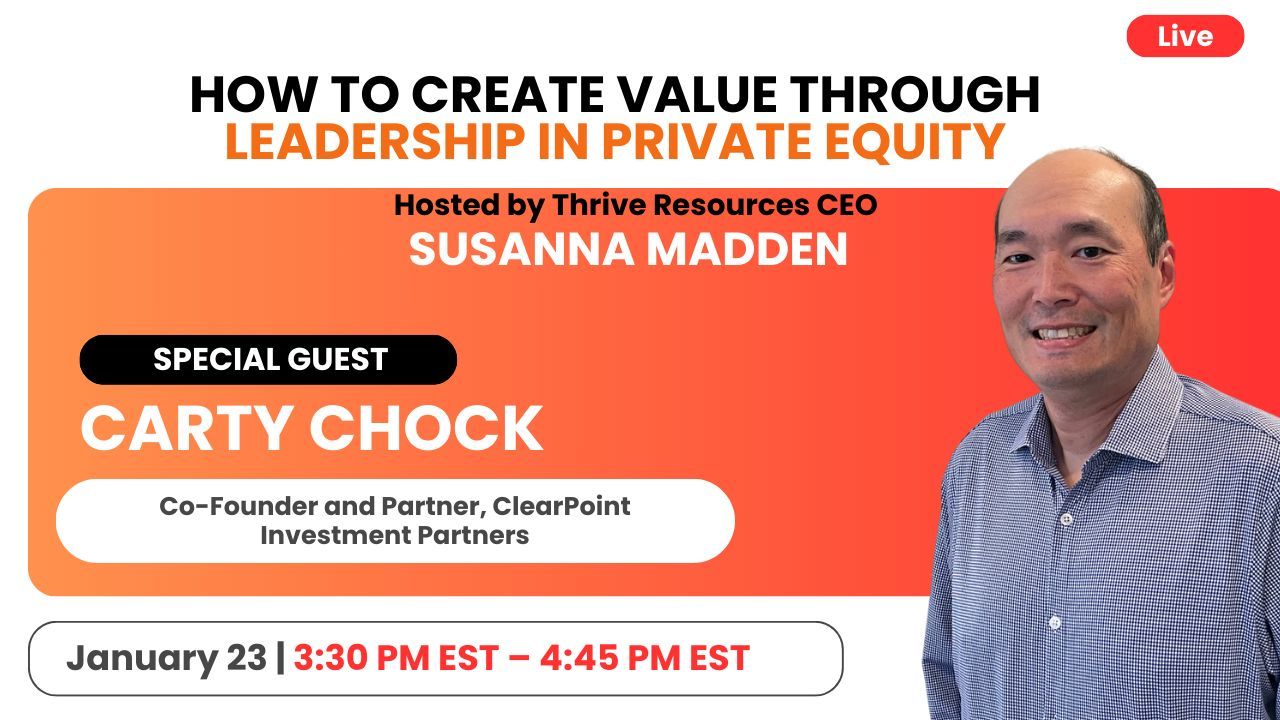 Live

HOW TO CREATE VALUE THROUGH LEADERSHIP IN PRIVATE EQUITY

Hosted by Thrive Resources CEO
SUSANNA MADDEN

SPECIAL GUEST
CARTY CHOCK

Co-Founder and Partner, ClearPoint Investment Partners

January 23 | 3:30 PM EST – 4:45 PM EST